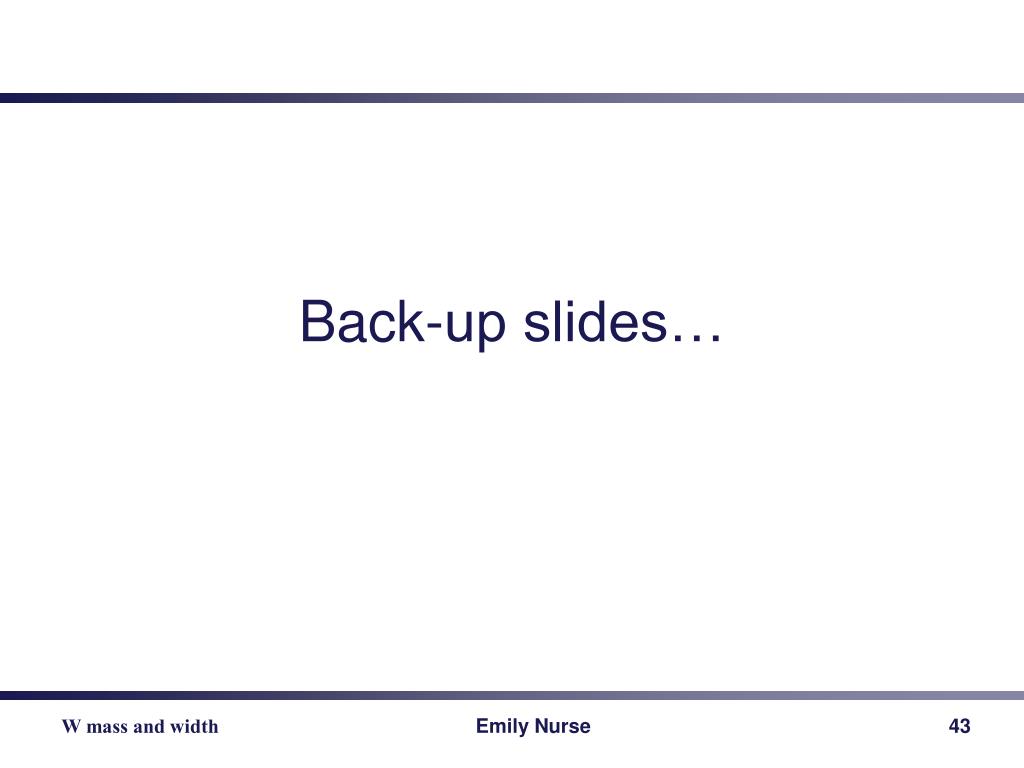 Back-up slides…

W mass and width

Emily Nurse

43